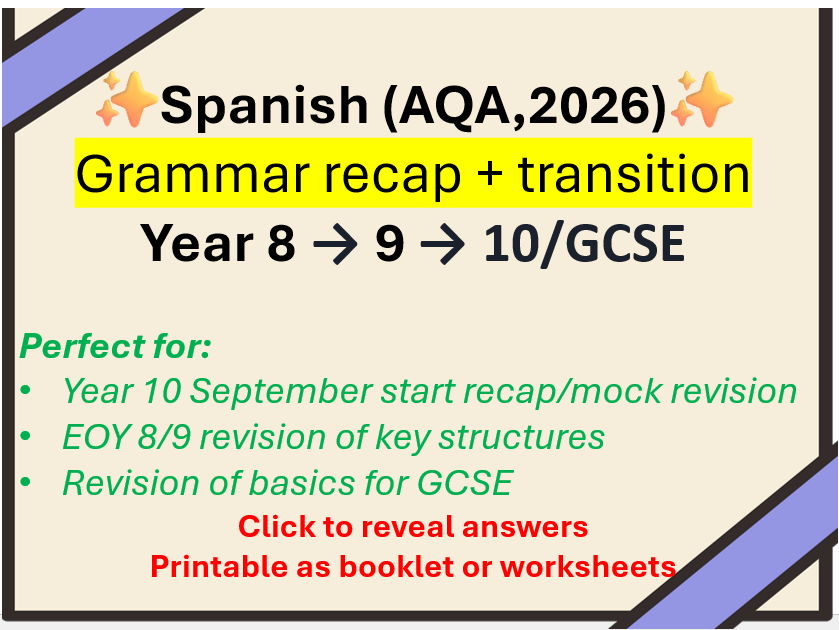 ✨Spanish (AQA,2026)✨
Grammar recap + transition
Year 8 → 9 → 10/GCSE

Perfect for:
• Year 10 September start recap/mock revision
• EOY 8/9 revision of key structures
• Revision of basics for GCSE

Click to reveal answers
Printable as booklet or worksheets